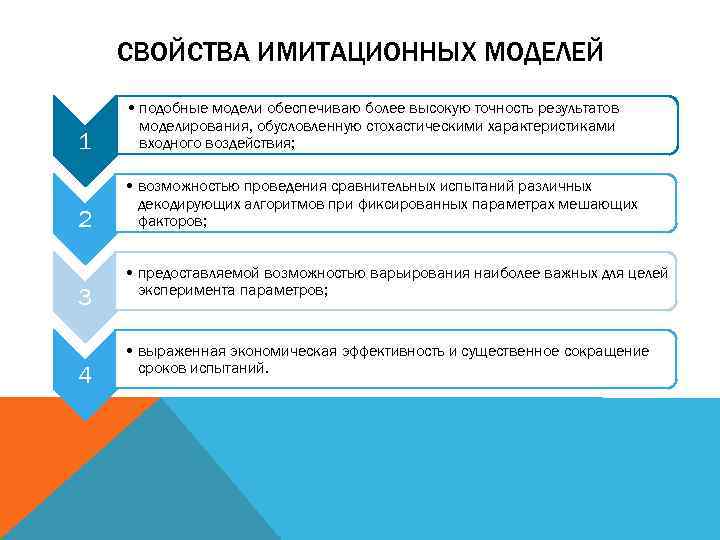 СВОЙСТВА ИМИТАЦИОННЫХ МОДЕЛЕЙ

1

• подобные модели обеспечиваю более высокую точность результатов моделирования, обусловленную стохастическими характеристиками входного воздействия;

2

• возможностью проведения сравнительных испытаний различных декодирующих алгоритмов при фиксированных параметрах мешающих факторов;

3

• предоставляемой возможностью варьирования наиболее важных для целей эксперимента параметров;

4

• выраженная экономическая эффективность и существенное сокращение сроков испытаний.